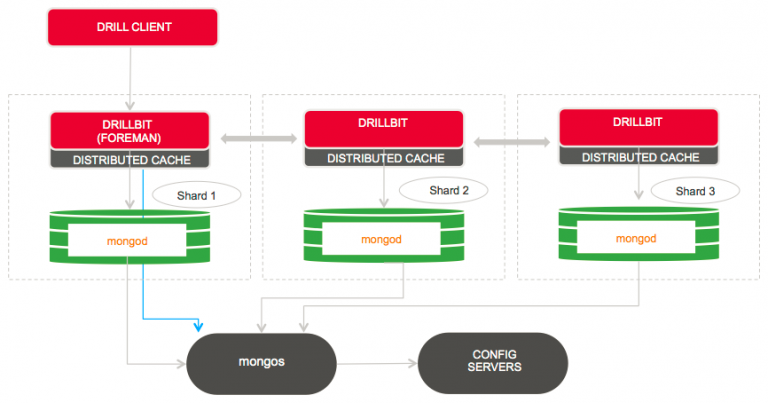 DRILL CLIENT

DRILLBIT (FOREMAN)
DISTRIBUTED CACHE
Shard 1
mongod

DRILLBIT
DISTRIBUTED CACHE
Shard 2
mongod

DRILLBIT
DISTRIBUTED CACHE
Shard 3
mongod

mongos

CONFIG SERVERS